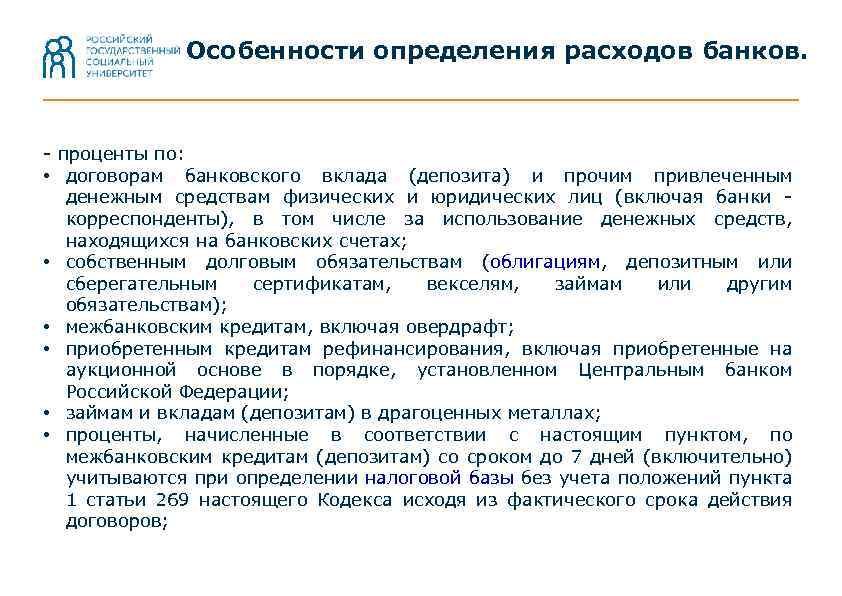 РОССИЙСКИЙ ГОСУДАРСТВЕННЫЙ СОЦИАЛЬНЫЙ УНИВЕРСИТЕТ

Особенности определения расходов банков.

- проценты по:
• договорам банковского вклада (депозита) и прочим привлеченным денежным средствам физических и юридических лиц (включая банки - корреспонденты), в том числе за использование денежных средств, находящихся на банковских счетах;
• собственным долговым обязательствам (облигациям, депозитным или сберегательным сертификатам, векселям, займам или другим обязательствам);
• межбанковским кредитам, включая овердрафт;
• приобретенным кредитам рефинансирования, включая приобретенные на аукционной основе в порядке, установленном Центральным банком Российской Федерации;
• займам и вкладам (депозитам) в драгоценных металлах;
• проценты, начисленные в соответствии с настоящим пунктом, по межбанковским кредитам (депозитам) со сроком до 7 дней (включительно) учитываются при определении налоговой базы без учета положений пункта 1 статьи 269 настоящего Кодекса исходя из фактического срока действия договоров;